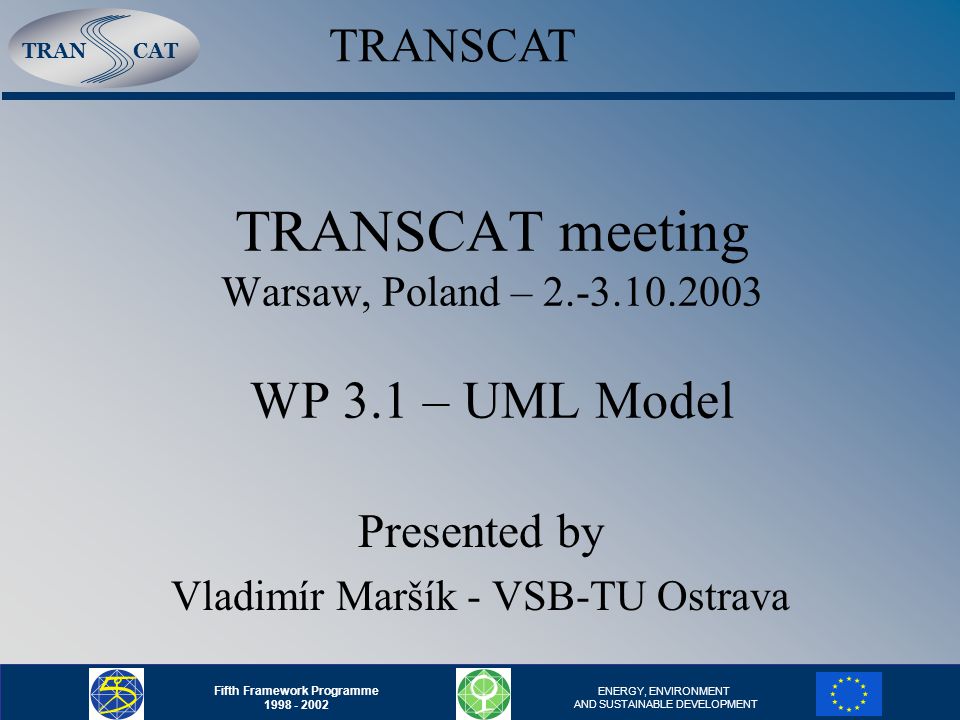 TRAN CAT

TRANSCAT

TRANSCAT meeting
Warsaw, Poland – 2.-3.10.2003

WP 3.1 – UML Model

Presented by
Vladimír Maršík - VSB-TU Ostrava

Fifth Framework Programme
1998 - 2002

ENERGY, ENVIRONMENT
AND SUSTAINABLE DEVELOPMENT